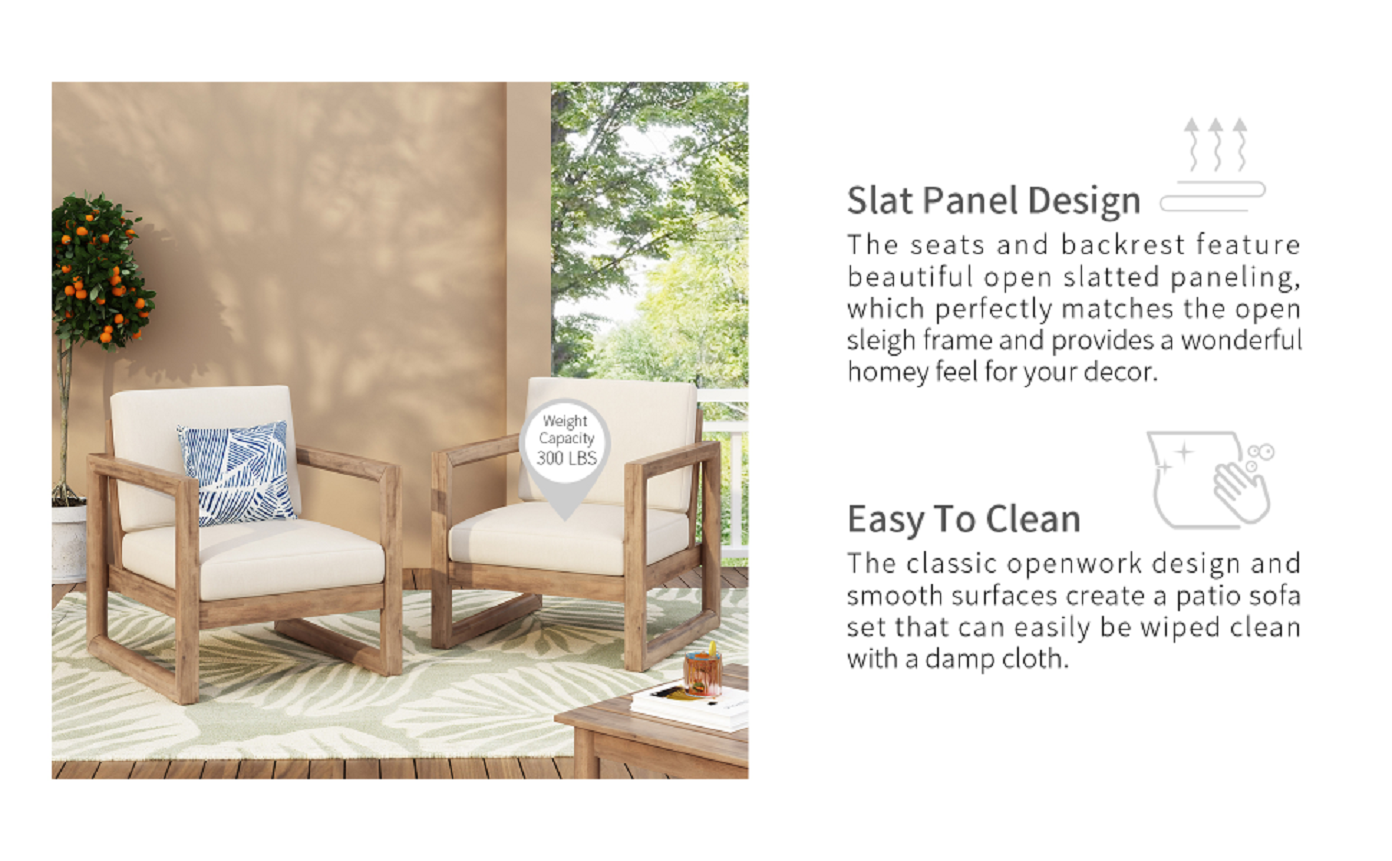 Weight Capacity 300 LBS

Slat Panel Design

The seats and backrest feature beautiful open slatted paneling, which perfectly matches the open sleigh frame and provides a wonderful homey feel for your decor.

Easy To Clean

The classic openwork design and smooth surfaces create a patio sofa set that can easily be wiped clean with a damp cloth.